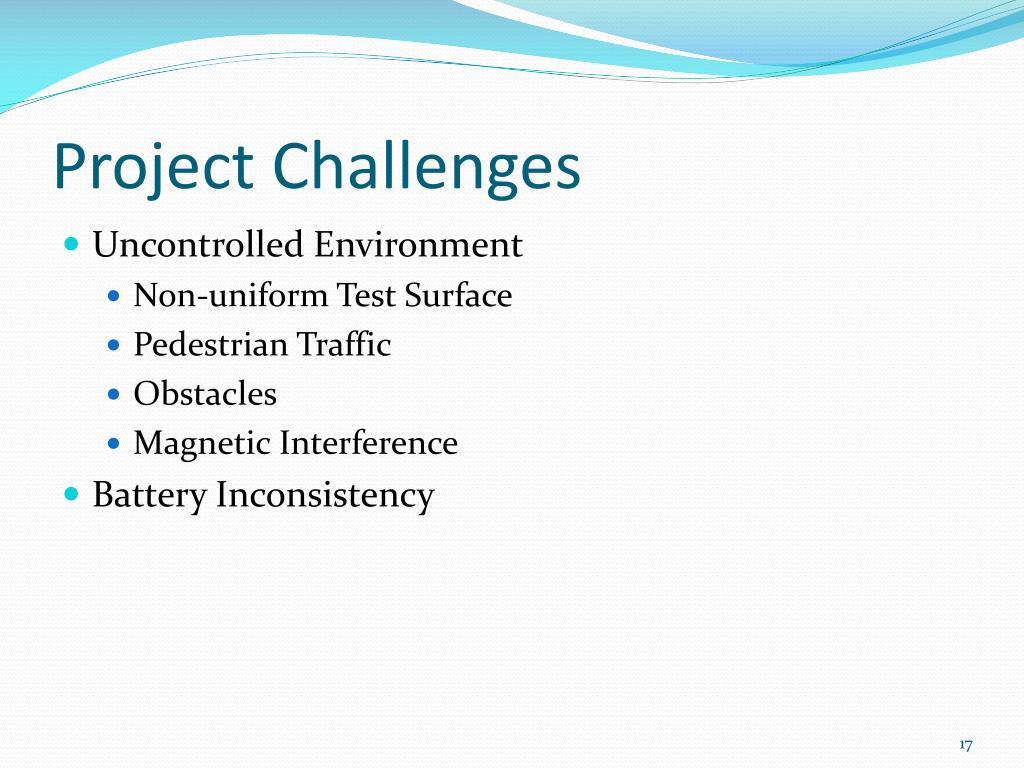 Project Challenges

- Uncontrolled Environment
  - Non-uniform Test Surface
  - Pedestrian Traffic
  - Obstacles
  - Magnetic Interference
- Battery Inconsistency

17